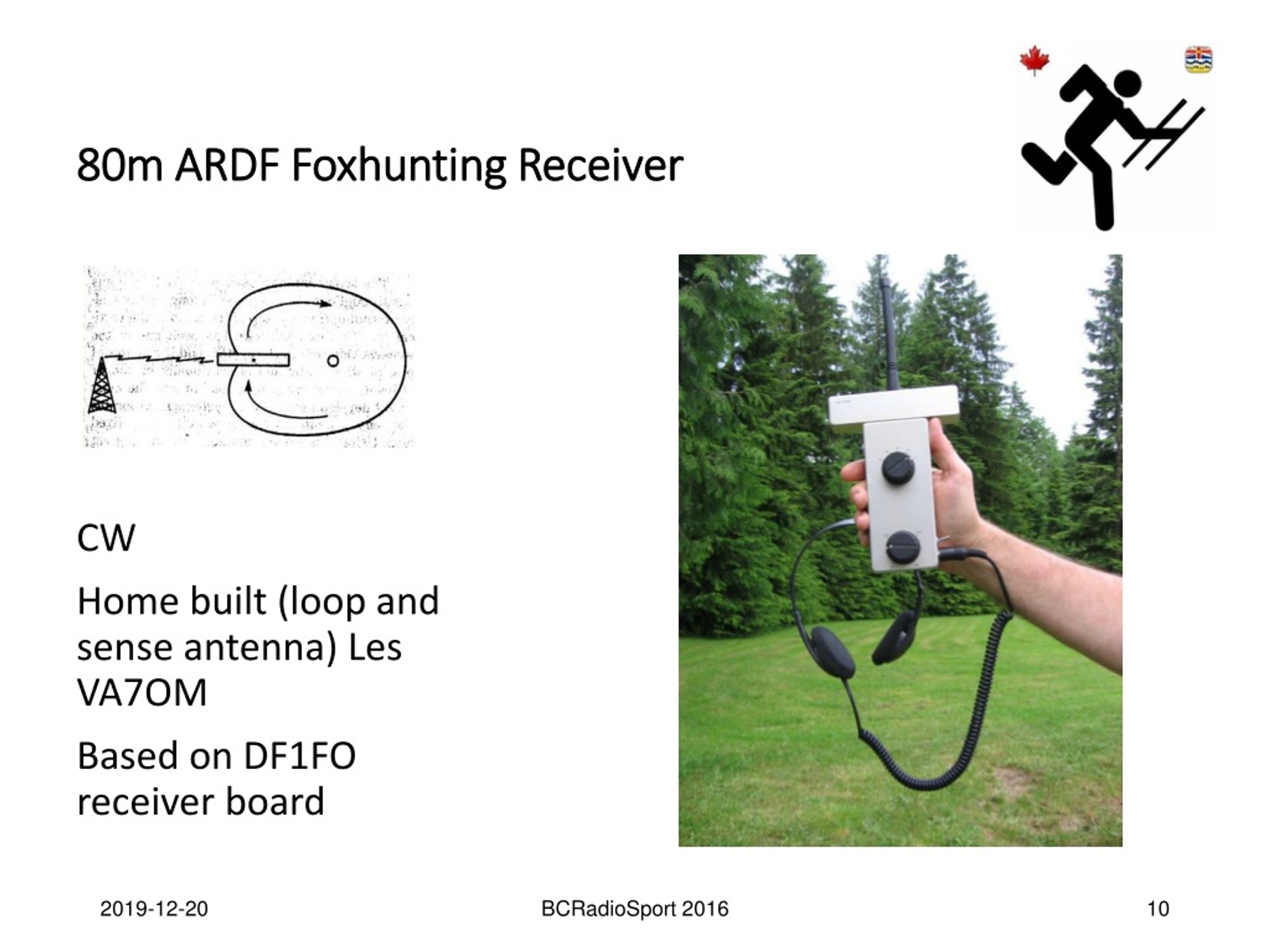 80m ARDF Foxhunting Receiver

CW

Home built (loop and sense antenna) Les VA7OM

Based on DF1FO receiver board

2019-12-20

BCRadioSport 2016

10